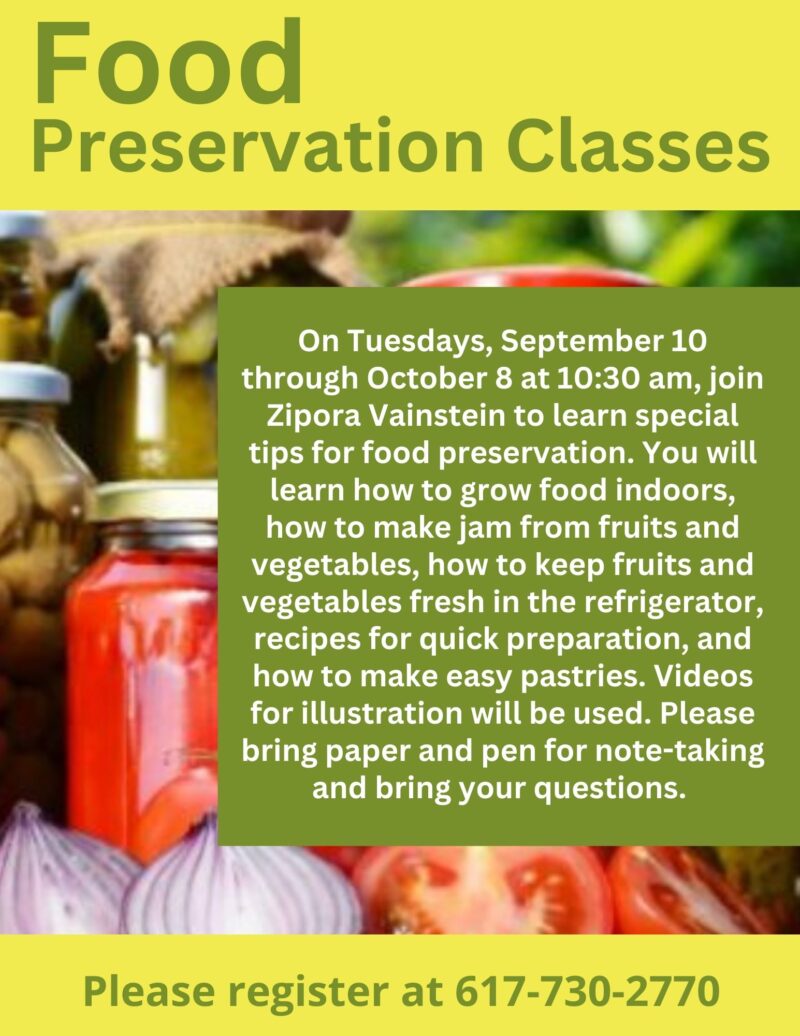 Food
Preservation Classes

On Tuesdays, September 10 through October 8 at 10:30 am, join Zipora Vainstein to learn special tips for food preservation. You will learn how to grow food indoors, how to make jam from fruits and vegetables, how to keep fruits and vegetables fresh in the refrigerator, recipes for quick preparation, and how to make easy pastries. Videos for illustration will be used. Please bring paper and pen for note-taking and bring your questions.

Please register at 617-730-2770